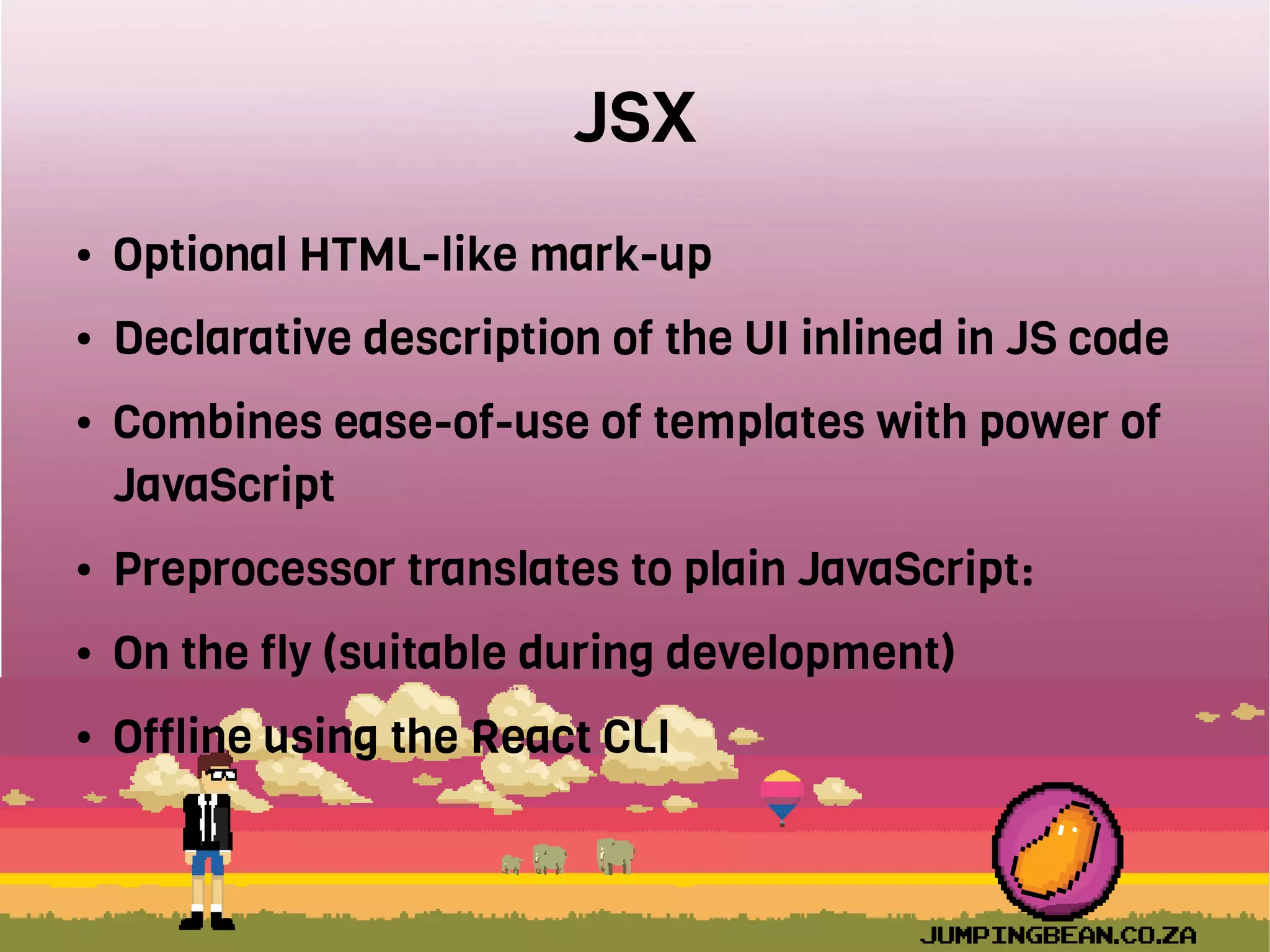 JSX

• Optional HTML-like mark-up
• Declarative description of the UI inlined in JS code
• Combines ease-of-use of templates with power of JavaScript
• Preprocessor translates to plain JavaScript:
• On the fly (suitable during development)
• Offline using the React CLI

JUMPINGBEAN.CO.ZA